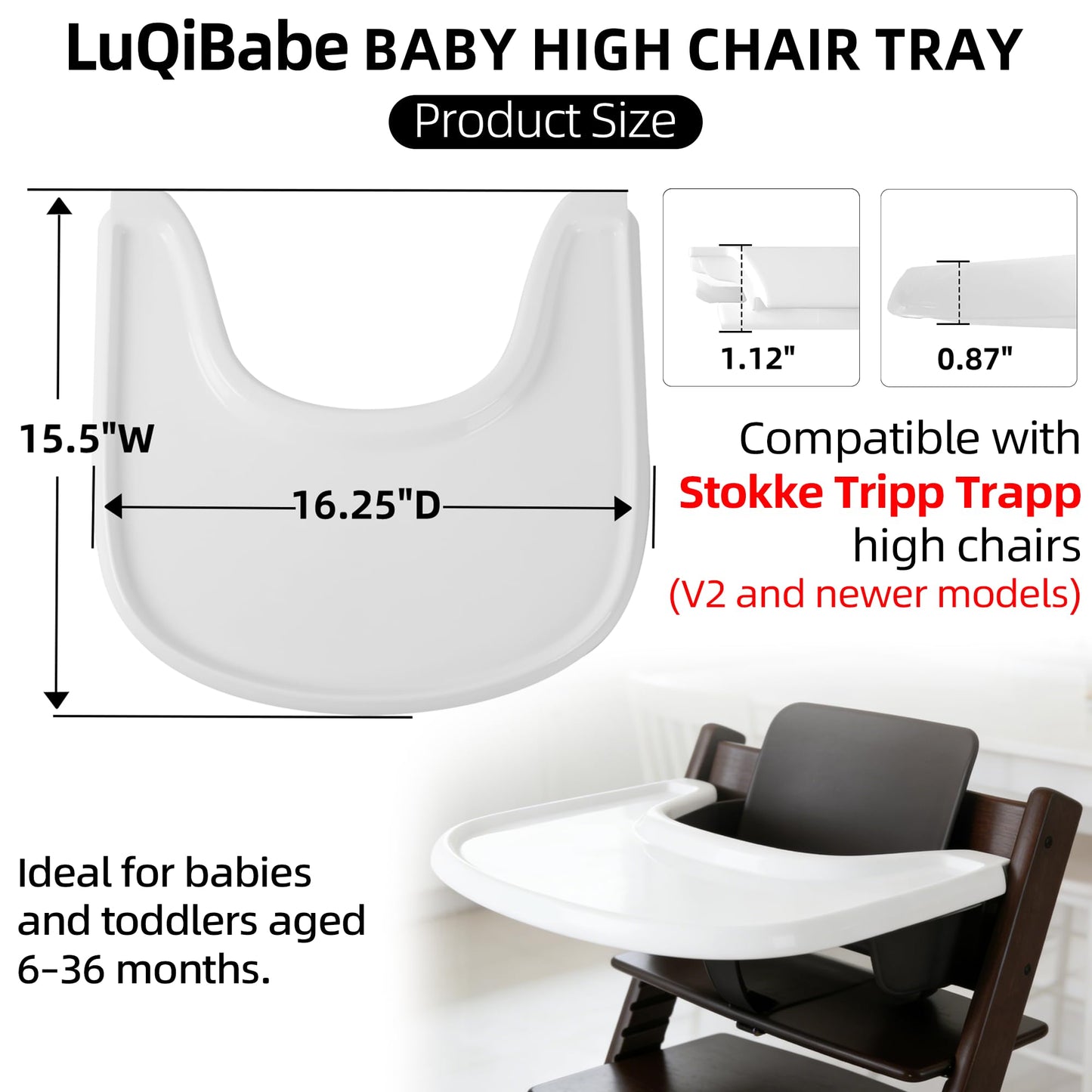 LuQiBabe BABY HIGH CHAIR TRAY

Product Size

15.5"W

16.25"D

1.12"

0.87"

Compatible with Stokke Tripp Trapp high chairs (V2 and newer models)

Ideal for babies and toddlers aged 6-36 months.